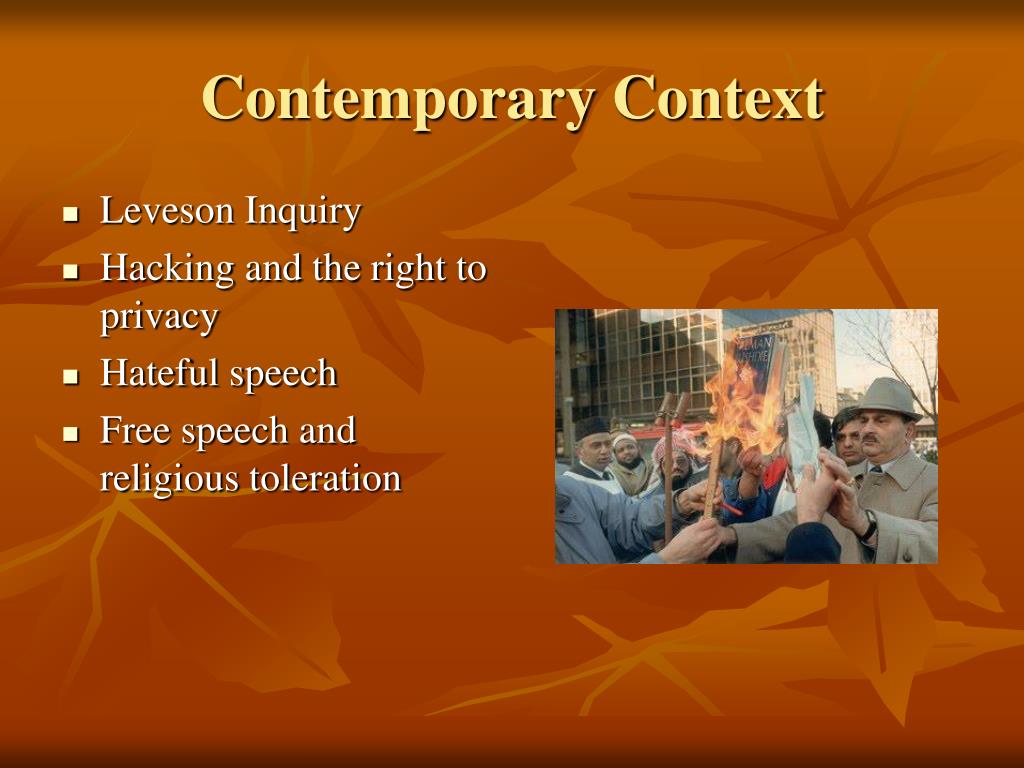 Contemporary Context

- Leveson Inquiry
- Hacking and the right to privacy
- Hateful speech
- Free speech and religious toleration